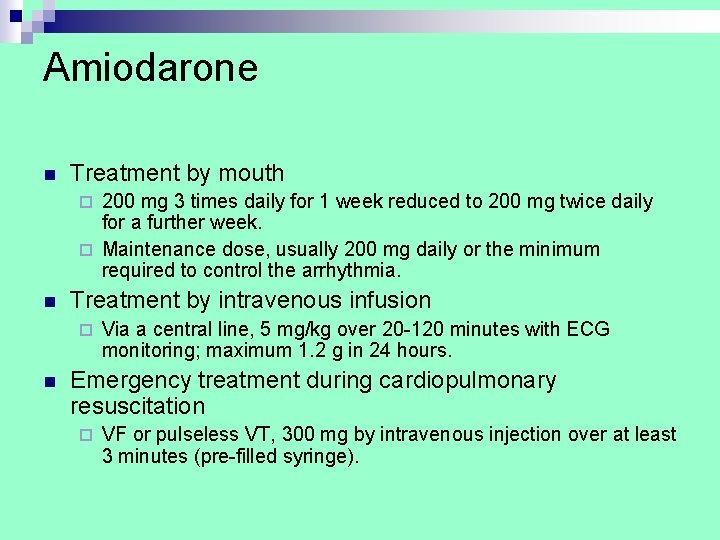 Amiodarone

Treatment by mouth

200 mg 3 times daily for 1 week reduced to 200 mg twice daily for a further week.

Maintenance dose, usually 200 mg daily or the minimum required to control the arrhythmia.

Treatment by intravenous infusion

Via a central line, 5 mg/kg over 20-120 minutes with ECG monitoring; maximum 1.2 g in 24 hours.

Emergency treatment during cardiopulmonary resuscitation

VF or pulseless VT, 300 mg by intravenous injection over at least 3 minutes (pre-filled syringe).